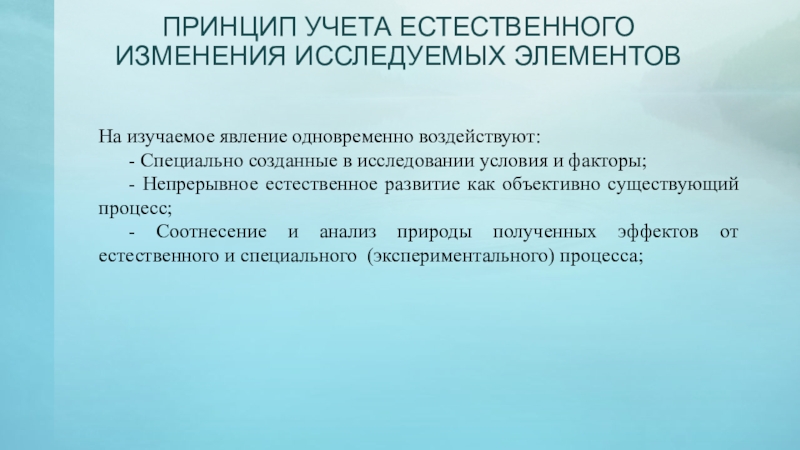 ПРИНЦИП УЧЕТА ЕСТЕСТВЕННОГО ИЗМЕНЕНИЯ ИССЛЕДУЕМЫХ ЭЛЕМЕНТОВ

На изучаемое явление одновременно воздействуют:

- Специально созданные в исследовании условия и факторы;

- Непрерывное естественное развитие как объективно существующий процесс;

- Соотнесение и анализ природы полученных эффектов от естественного и специального (экспериментального) процесса;